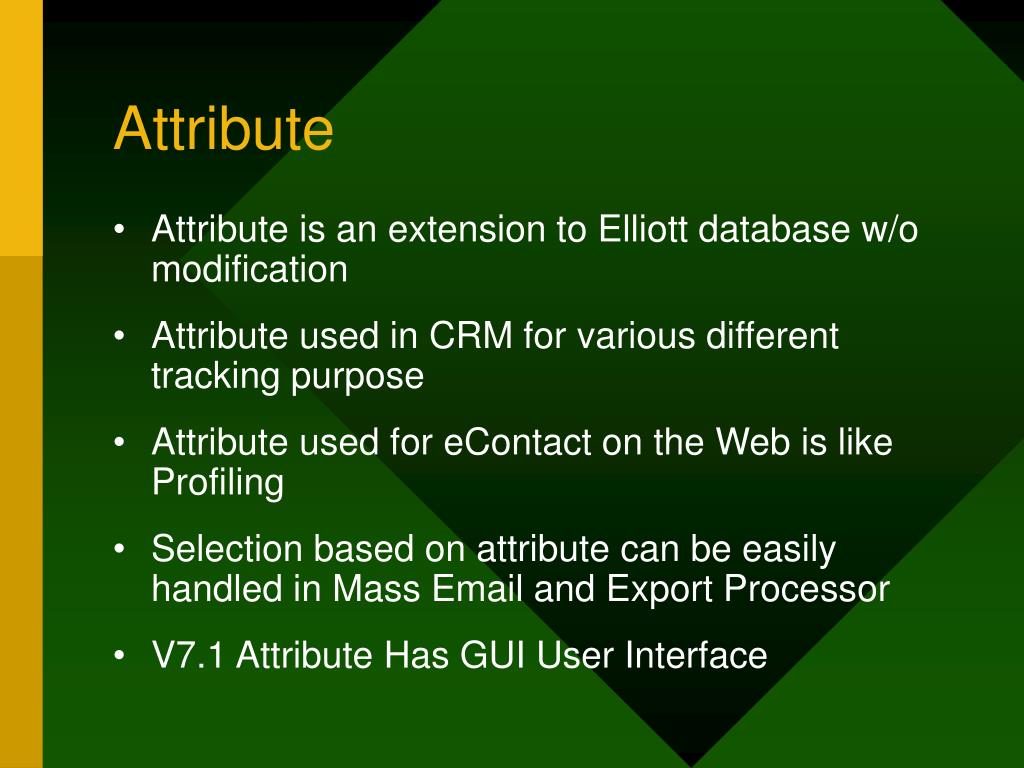 Attribute

• Attribute is an extension to Elliott database w/o modification
• Attribute used in CRM for various different tracking purpose
• Attribute used for eContact on the Web is like Profiling
• Selection based on attribute can be easily handled in Mass Email and Export Processor
• V7.1 Attribute Has GUI User Interface